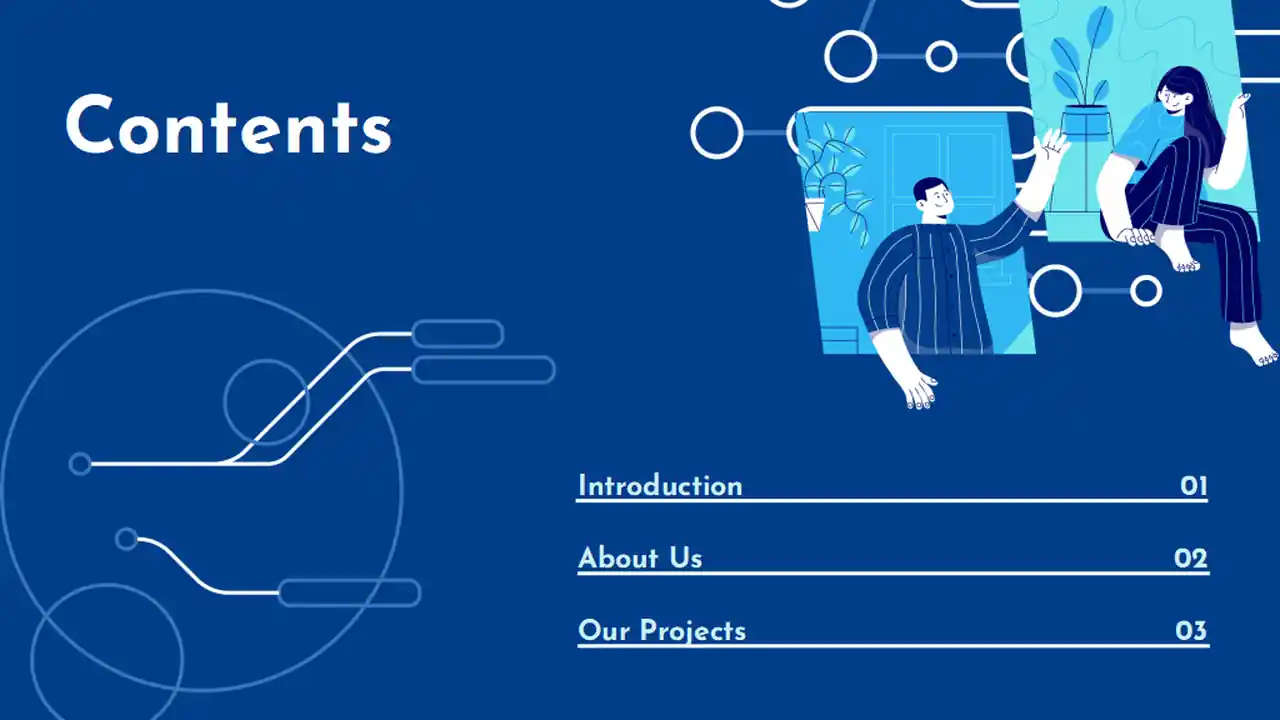 Contents

Introduction 01

About Us 02

Our Projects 03